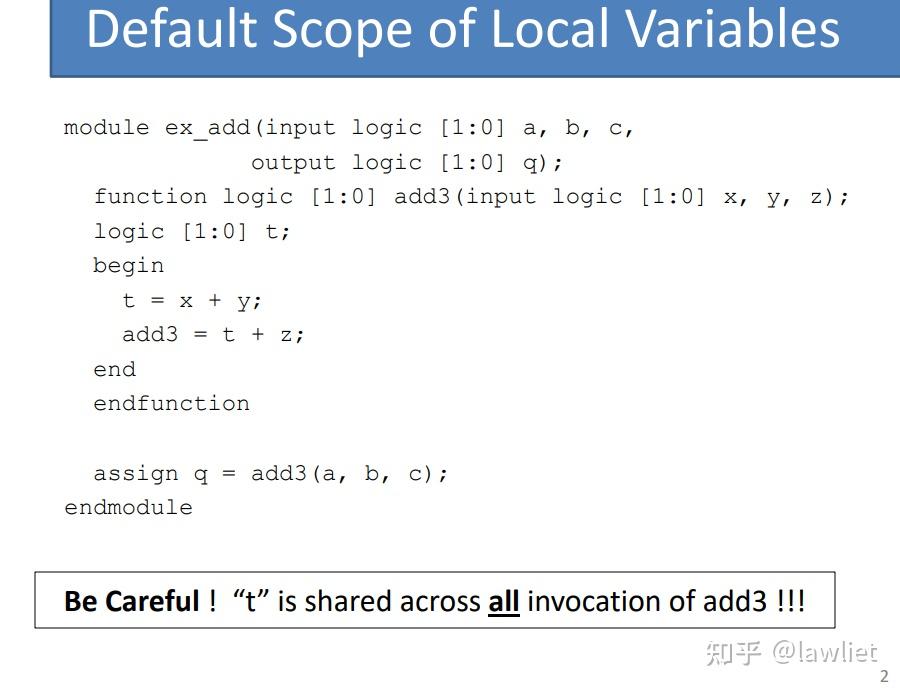 Default Scope of Local Variables

module ex_add(input logic [1:0] a, b, c,
              output logic [1:0] q);
  function logic [1:0] add3(input logic [1:0] x, y, z);
  logic [1:0] t;
  begin
    t = x + y;
    add3 = t + z;
  end
  endfunction

  assign q = add3(a, b, c);
endmodule

Be Careful ! "t" is shared across all invocation of add3 !!!

知乎 @lawliet

2